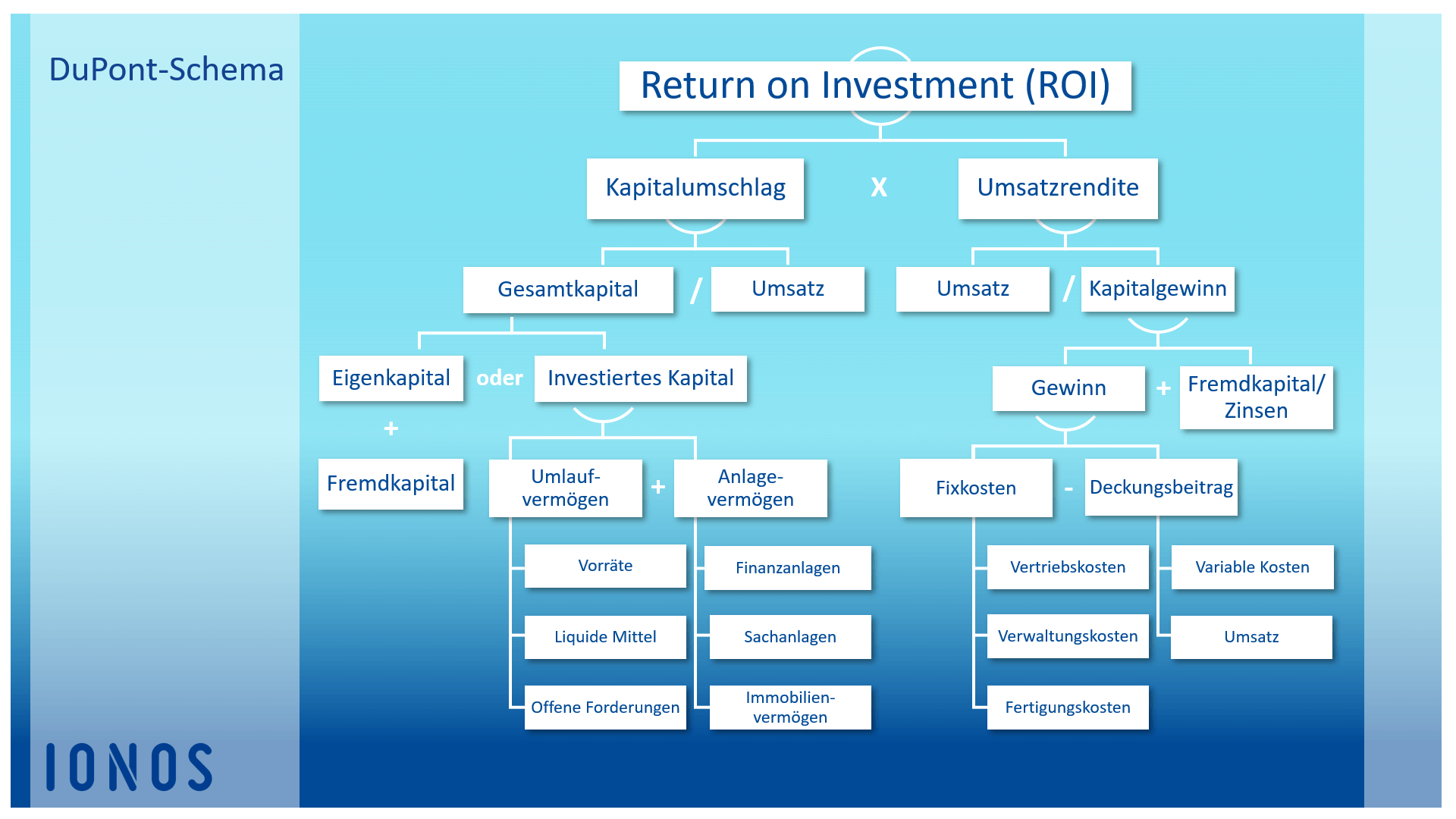 DuPont-Schema

Return on Investment (ROI)

Kapitalumschlag X Umsatzrendite

Gesamtkapital / Umsatz

Umsatz / Kapitalgewinn

Eigenkapital oder Investiertes Kapital

+

Fremdkapital

Umlaufvermögen + Anlagevermögen

Vorräte

Liquide Mittel

Offene Forderungen

Finanzanlagen

Sachanlagen

Immobilienvermögen

Gewinn + Fremdkapital/ Zinsen

Fixkosten - Deckungsbeitrag

Vertriebskosten

Verwaltungskosten

Fertigungskosten

Variable Kosten

Umsatz

IONOS